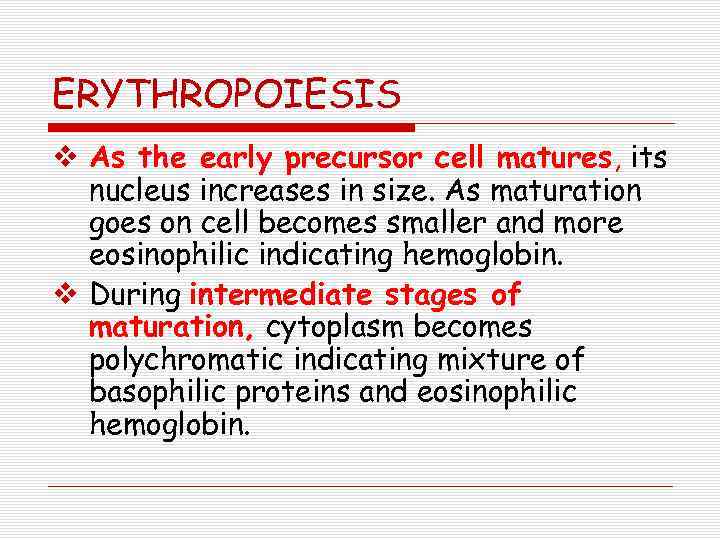 ERYTHROPOIESIS

❖ As the early precursor cell matures, its nucleus increases in size. As maturation goes on cell becomes smaller and more eosinophilic indicating hemoglobin.

❖ During intermediate stages of maturation, cytoplasm becomes polychromatic indicating mixture of basophilic proteins and eosinophilic hemoglobin.